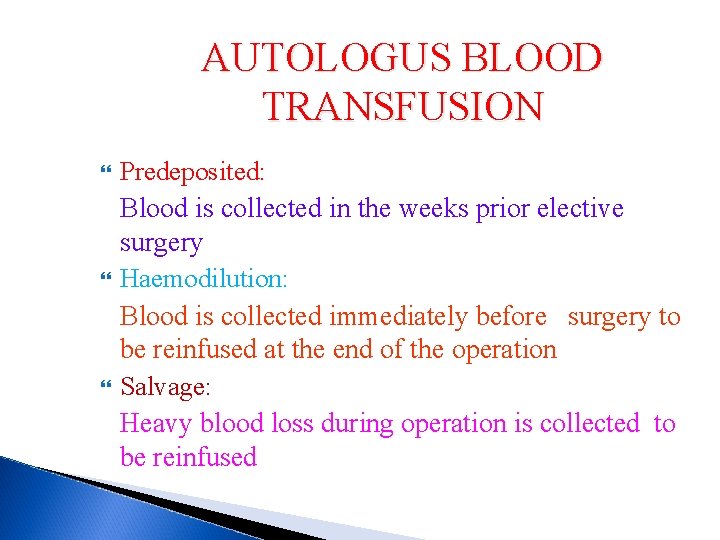 AUTOLOGUS BLOOD TRANSFUSION

Predeposited:

Blood is collected in the weeks prior elective surgery

Haemodilution:

Blood is collected immediately before surgery to be reinfused at the end of the operation

Salvage:

Heavy blood loss during operation is collected to be reinfused